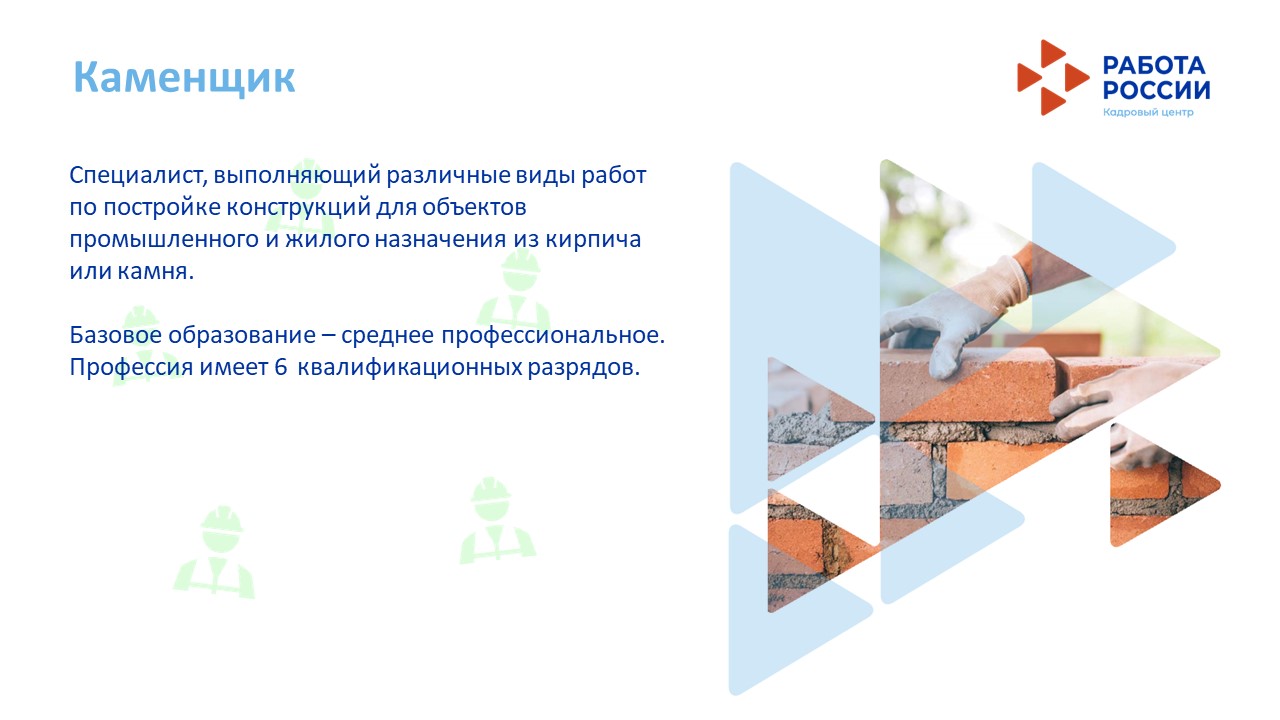 Каменщик

РАБОТА РОССИИ
Кадровый центр

Специалист, выполняющий различные виды работ по постройке конструкций для объектов промышленного и жилого назначения из кирпича или камня.

Базовое образование – среднее профессиональное. Профессия имеет 6 квалификационных разрядов.